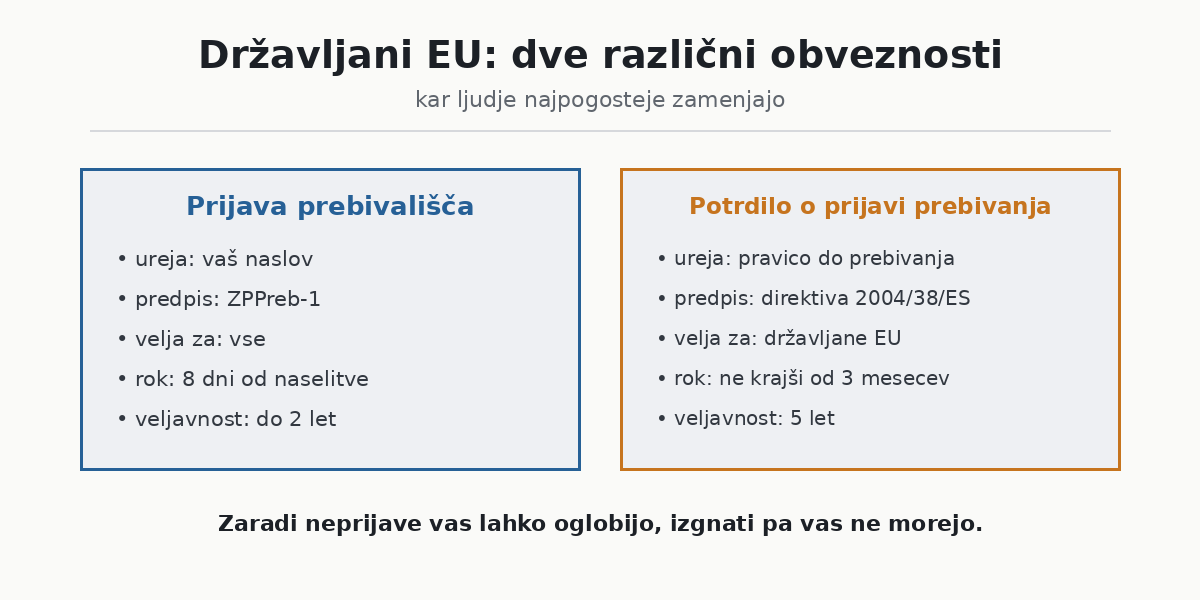 Državljani EU: dve različni obveznosti

kar ljudje najpogosteje zamenjajo

Prijava prebivališča

• ureja: vaš naslov
• predpis: ZPPreb-1
• velja za: vse
• rok: 8 dni od naselitve
• veljavnost: do 2 let

Potrdilo o prijavi prebivanja

• ureja: pravico do prebivanja
• predpis: direktiva 2004/38/ES
• velja za: državljane EU
• rok: ne krajši od 3 mesecev
• veljavnost: 5 let

Zaradi neprijave vas lahko oglobijo, izgnati pa vas ne morejo.